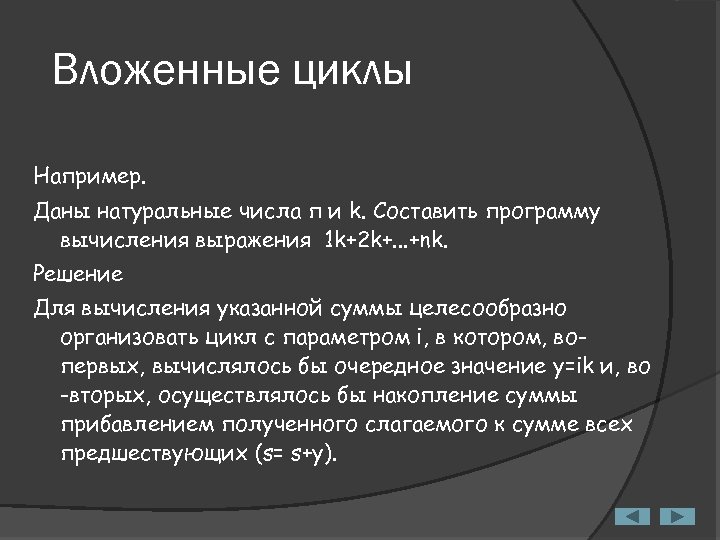 Вложенные циклы

Например.

Даны натуральные числа n и k. Составить программу вычисления выражения 1k+2k+...+nk.

Решение

Для вычисления указанной суммы целесообразно организовать цикл с параметром i, в котором, во-первых, вычислялось бы очередное значение y=ik и, во-вторых, осуществлялось бы накопление суммы прибавлением полученного слагаемого к сумме всех предшествующих (s= s+y).